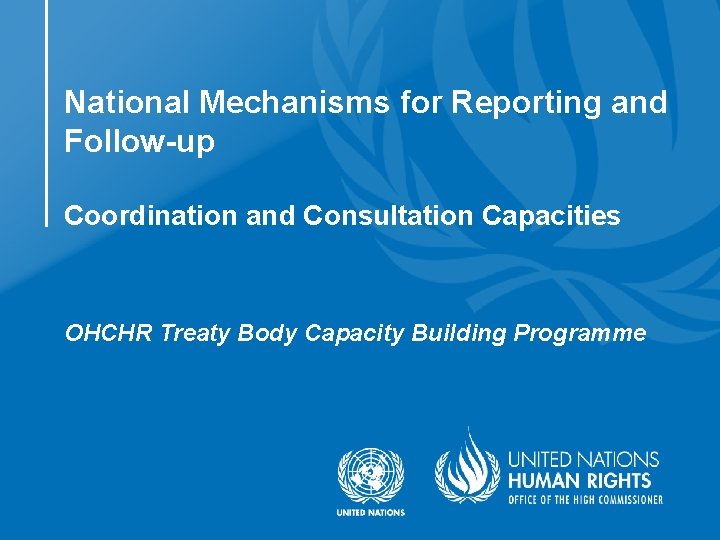 National Mechanisms for Reporting and Follow-up

Coordination and Consultation Capacities

OHCHR Treaty Body Capacity Building Programme

UNITED NATIONS

UNITED NATIONS
HUMAN RIGHTS
OFFICE OF THE HIGH COMMISSIONER